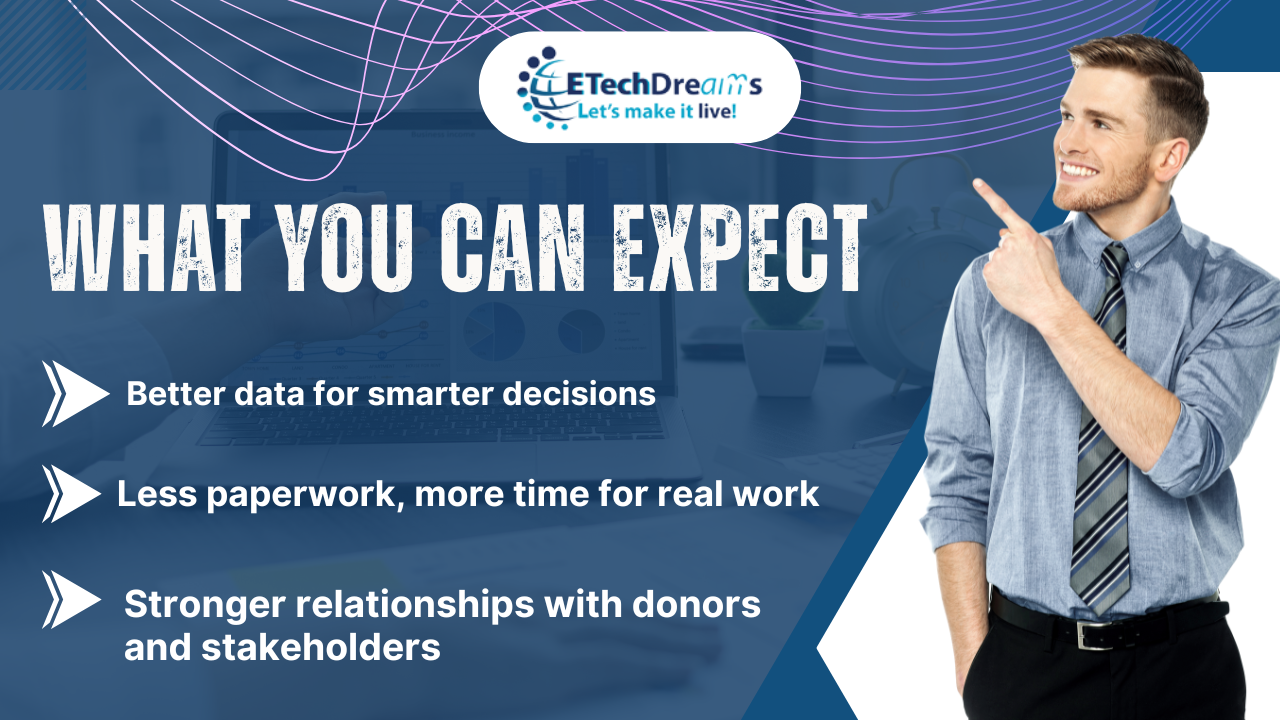 ETechDreams
Let's make it live!

WHAT YOU CAN EXPECT

Better data for smarter decisions

Less paperwork, more time for real work

Stronger relationships with donors and stakeholders